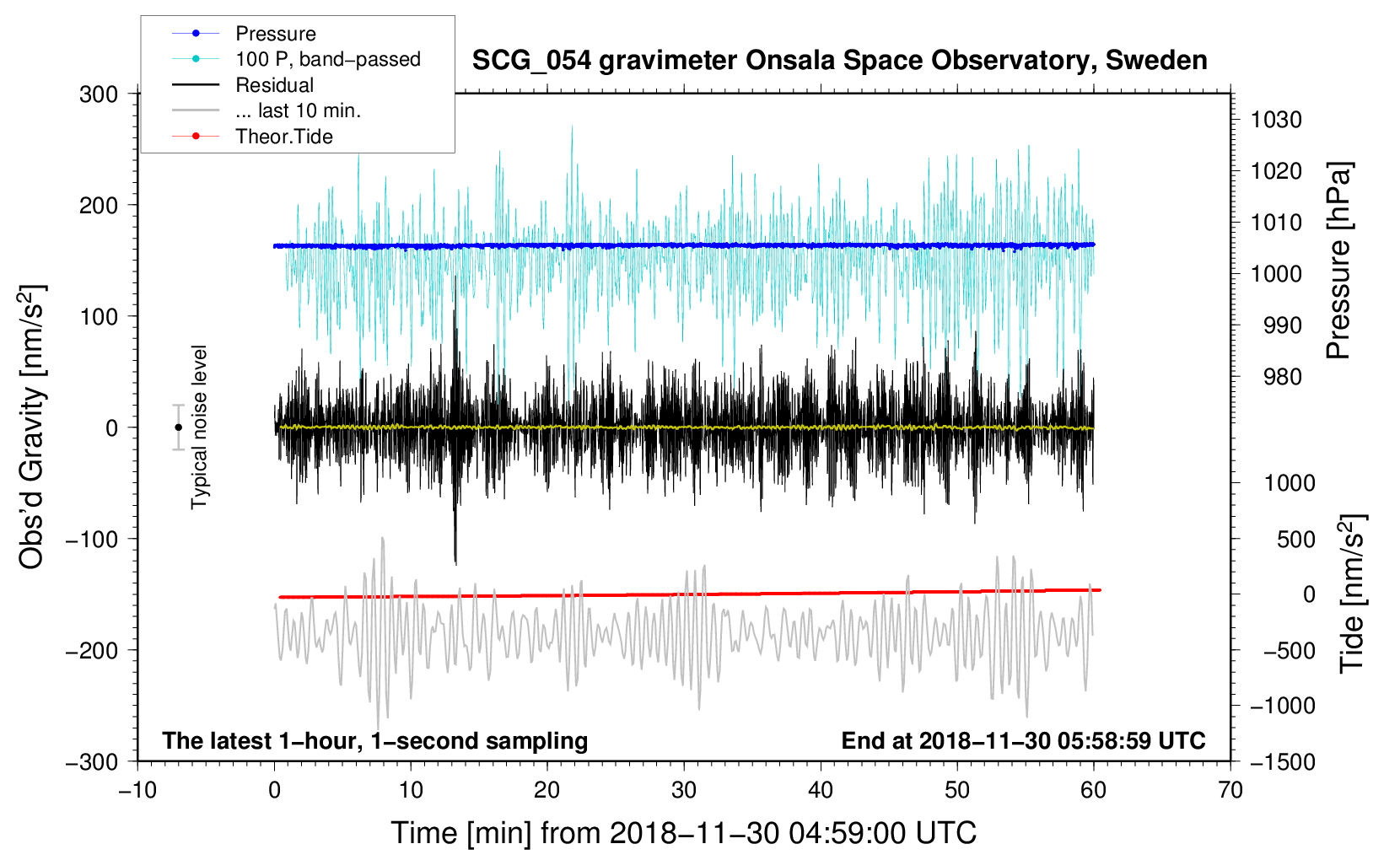 Pressure
100 P, band−passed
Residual
... last 10 min.
Theor.Tide

SCG_054 gravimeter Onsala Space Observatory, Sweden

300
200
100
0
−100
−200
−300

Obs'd Gravity [nm/s$^2$]

Typical noise level

1030
1020
1010
1000
990
980

Pressure [hPa]

1000
500
0
−500
−1000
−1500

Tide [nm/s$^2$]

The latest 1−hour, 1−second sampling

End at 2018−11−30 05:58:59 UTC

−10
0
10
20
30
40
50
60
70

Time [min] from 2018−11−30 04:59:00 UTC